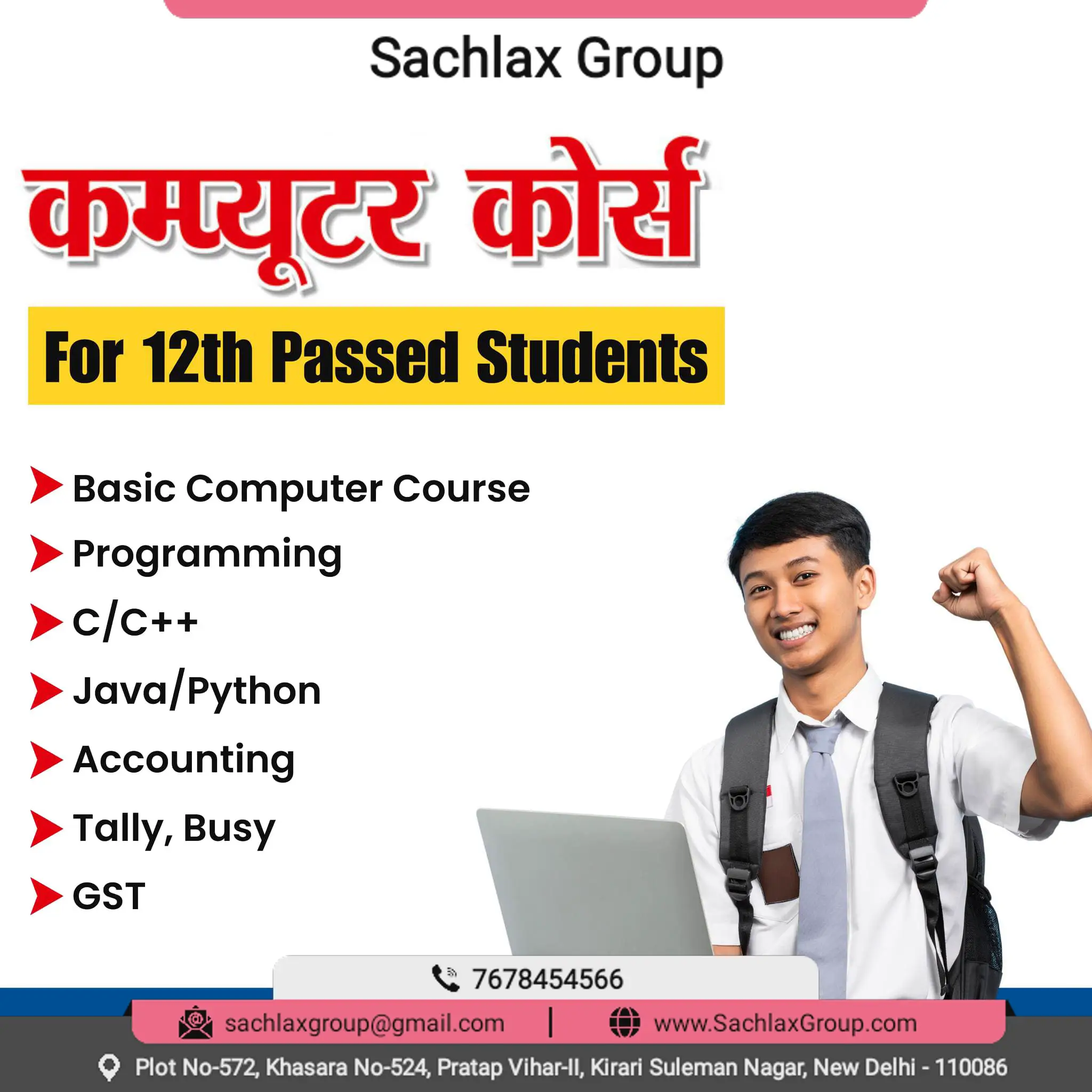 Sachlax Group

कम्प्यूटर कोर्स

For 12th Passed Students

Basic Computer Course
Programming
C/C++
Java/Python
Accounting
Tally, Busy
GST

7678454566

sachlaxgroup@gmail.com | www.SachlaxGroup.com

Plot No-572, Khasara No-524, Pratap Vihar-II, Kirari Suleman Nagar, New Delhi - 110086